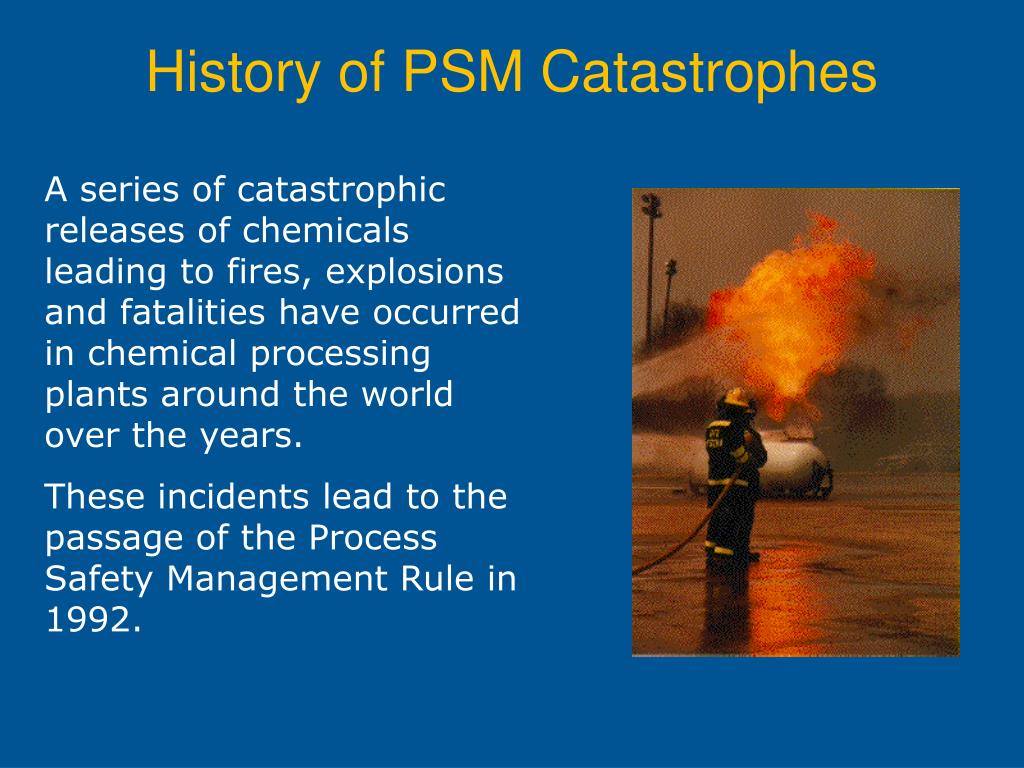 History of PSM Catastrophes

A series of catastrophic releases of chemicals leading to fires, explosions and fatalities have occurred in chemical processing plants around the world over the years.

These incidents lead to the passage of the Process Safety Management Rule in 1992.